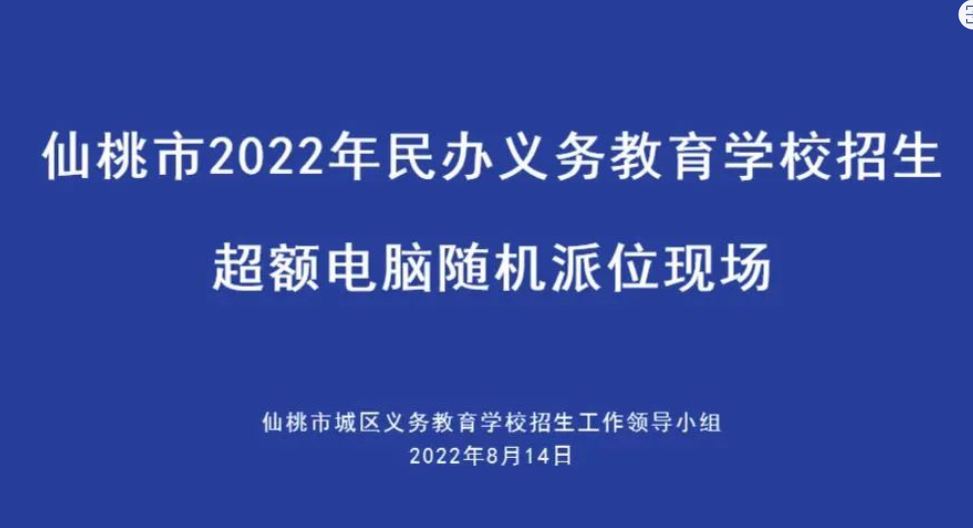 仙桃市2022年民办义务教育学校招生

超额电脑随机派位现场

仙桃市城区义务教育学校招生工作领导小组
2022年8月14日